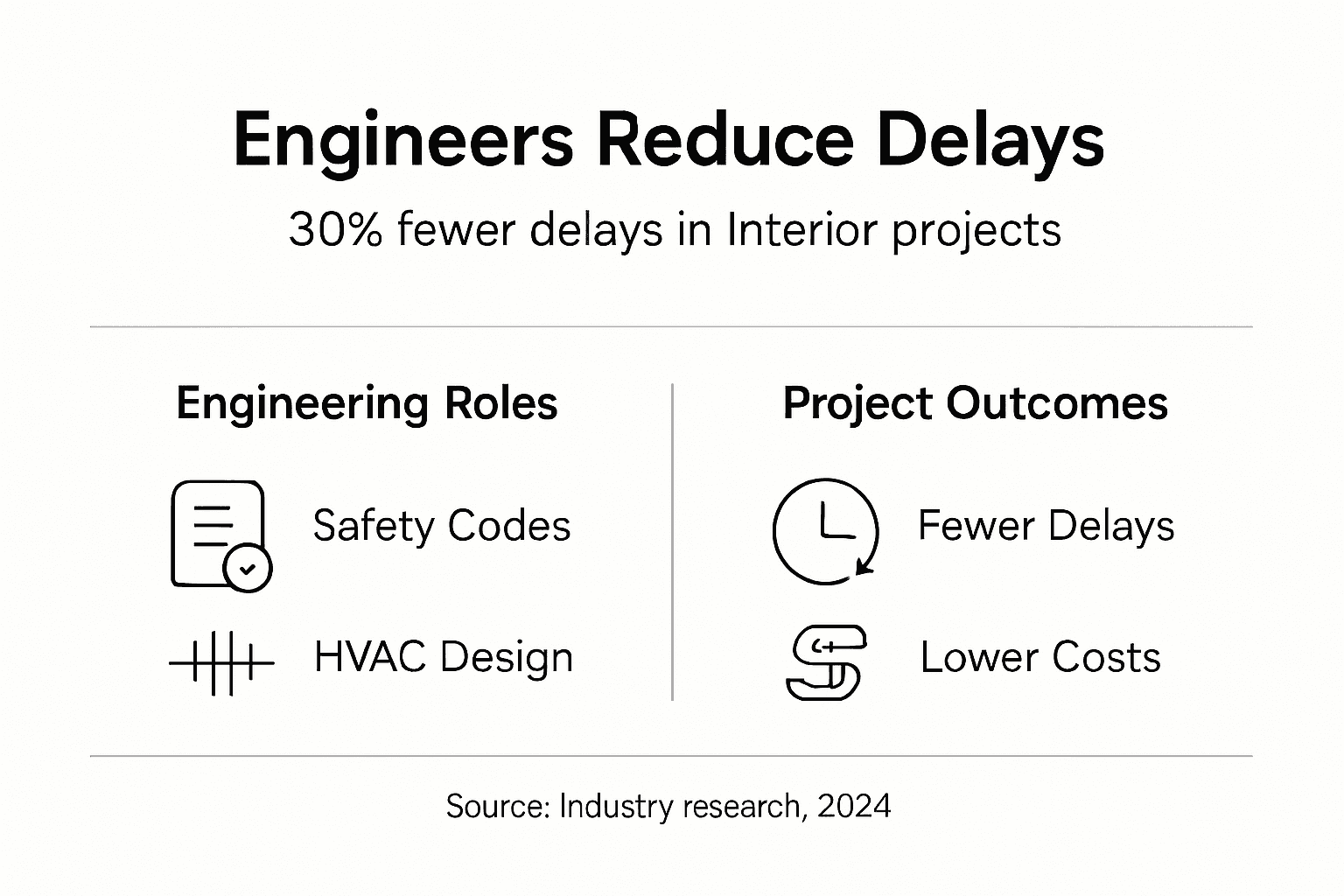 Engineers Reduce Delays

30% fewer delays in Interior projects

Engineering Roles

Safety Codes

HVAC Design

Project Outcomes

Fewer Delays

Lower Costs

Source: Industry research, 2024